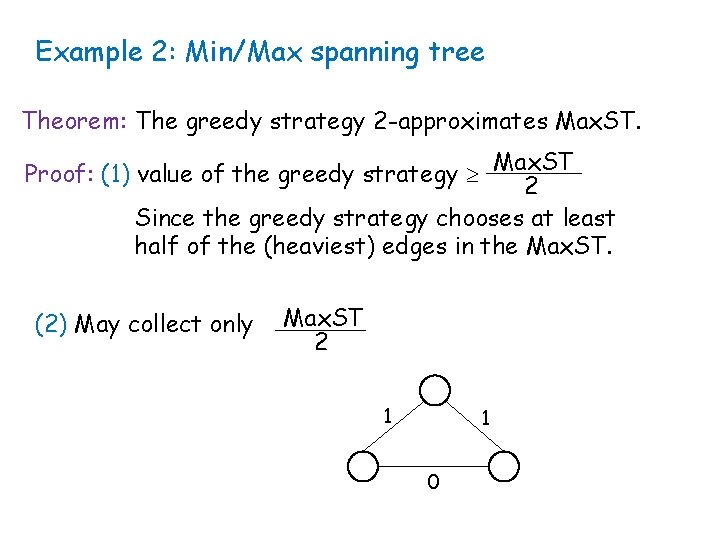 Example 2: Min/Max spanning tree

Theorem: The greedy strategy 2-approximates MaxST.

Proof: (1) value of the greedy strategy $\geq \frac{MaxST}{2}$

Since the greedy strategy chooses at least half of the (heaviest) edges in the MaxST.

(2) May collect only $\frac{MaxST}{2}$

1

1

0